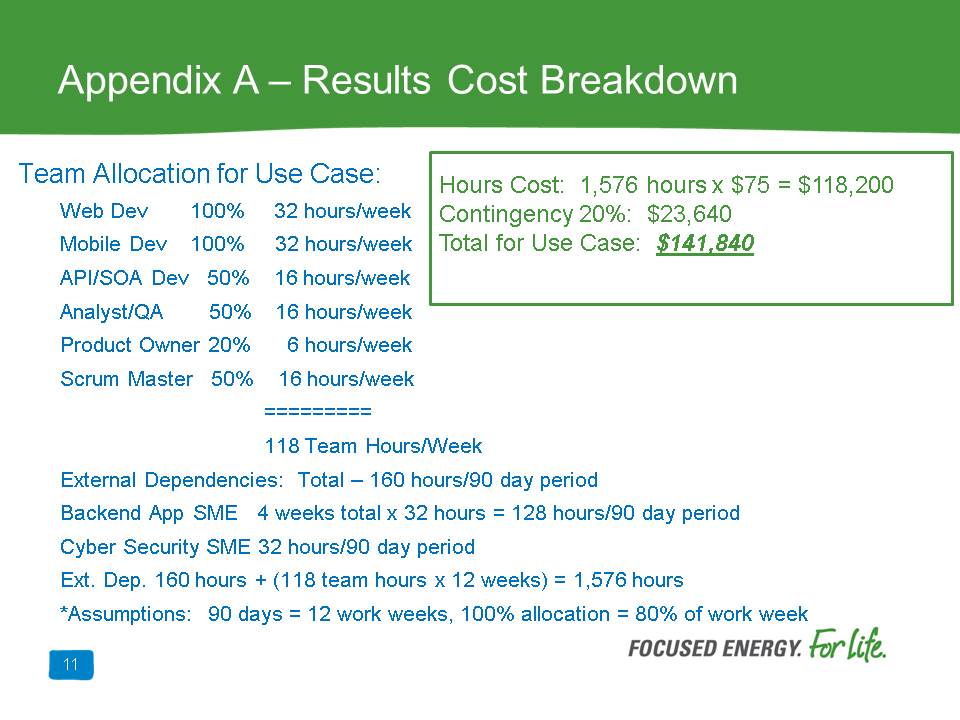 Appendix A – Results Cost Breakdown

Team Allocation for Use Case:

Web Dev 100% 32 hours/week

Mobile Dev 100% 32 hours/week

API/SOA Dev 50% 16 hours/week

Analyst/QA 50% 16 hours/week

Product Owner 20% 6 hours/week

Scrum Master 50% 16 hours/week

=========

118 Team Hours/Week

External Dependencies: Total – 160 hours/90 day period

Backend App SME 4 weeks total x 32 hours = 128 hours/90 day period

Cyber Security SME 32 hours/90 day period

Ext. Dep. 160 hours + (118 team hours x 12 weeks) = 1,576 hours

*Assumptions: 90 days = 12 work weeks, 100% allocation = 80% of work week

Hours Cost: 1,576 hours x \$75 = \$118,200
Contingency 20%: \$23,640
Total for Use Case: \$141,840

11

FOCUSED ENERGY. For Life.